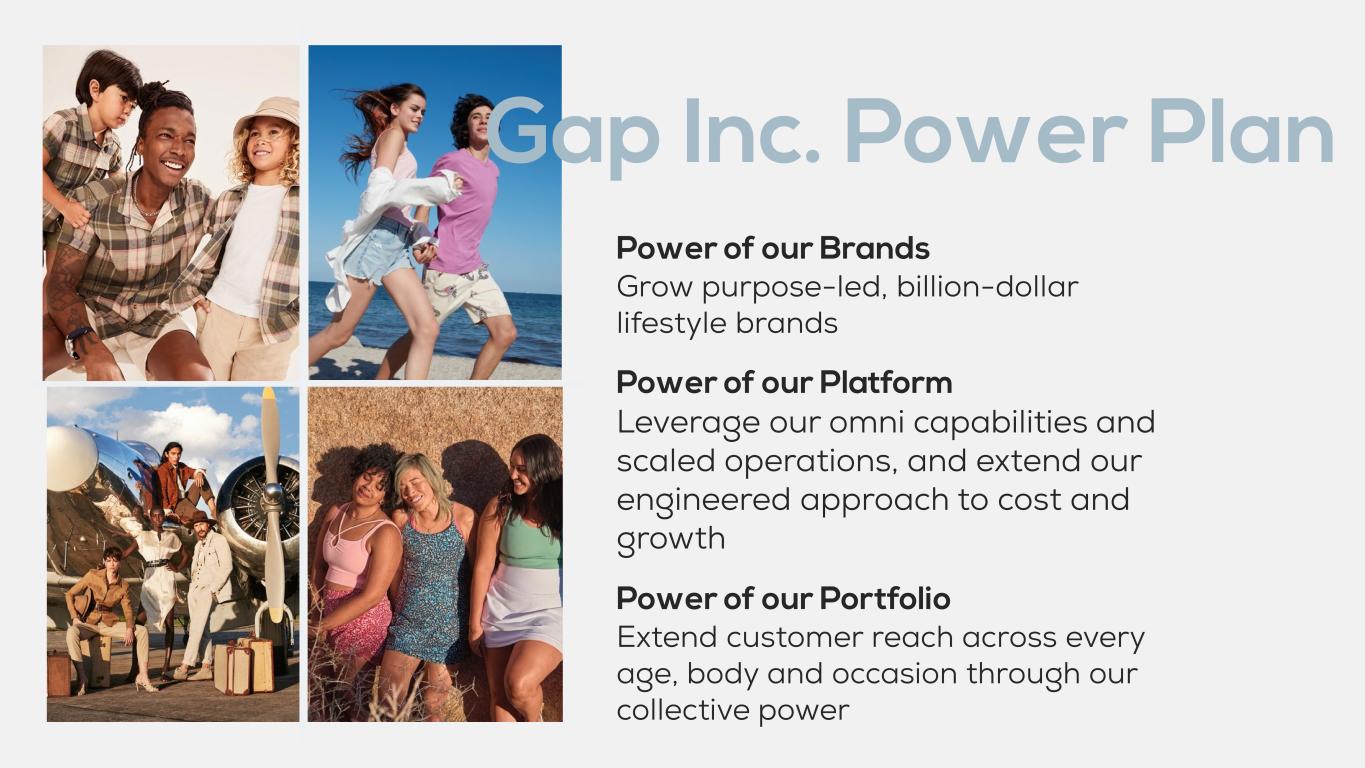 Gap Inc. Power Plan

Power of our Brands
Grow purpose-led, billion-dollar lifestyle brands

Power of our Platform
Leverage our omni capabilities and scaled operations, and extend our engineered approach to cost and growth

Power of our Portfolio
Extend customer reach across every age, body and occasion through our collective power